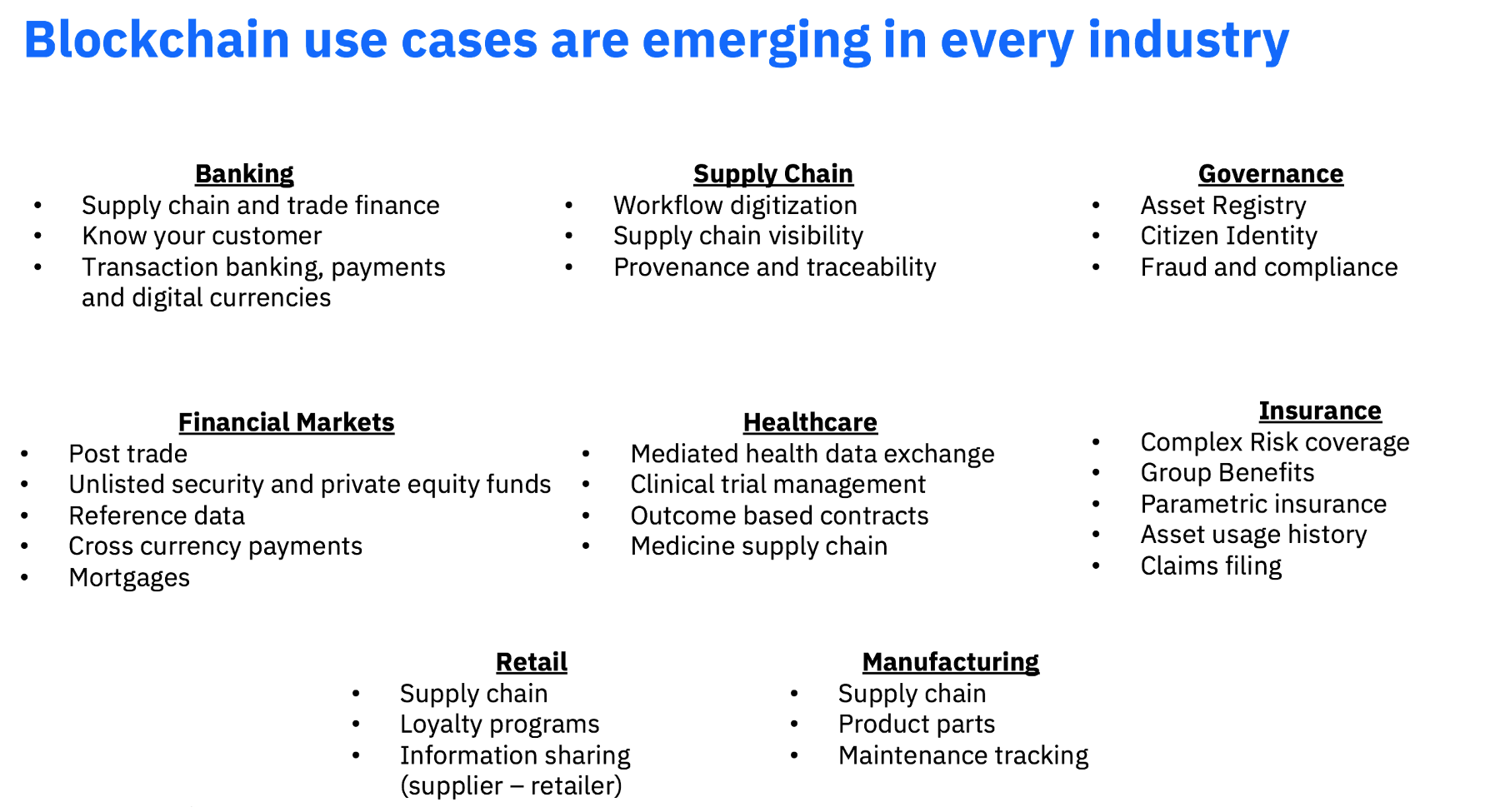 Blockchain use cases are emerging in every industry

Banking
• Supply chain and trade finance
• Know your customer
• Transaction banking, payments and digital currencies

Supply Chain
• Workflow digitization
• Supply chain visibility
• Provenance and traceability

Governance
• Asset Registry
• Citizen Identity
• Fraud and compliance

Financial Markets
• Post trade
• Unlisted security and private equity funds
• Reference data
• Cross currency payments
• Mortgages

Healthcare
• Mediated health data exchange
• Clinical trial management
• Outcome based contracts
• Medicine supply chain

Insurance
• Complex Risk coverage
• Group Benefits
• Parametric insurance
• Asset usage history
• Claims filing

Retail
• Supply chain
• Loyalty programs
• Information sharing (supplier – retailer)

Manufacturing
• Supply chain
• Product parts
• Maintenance tracking